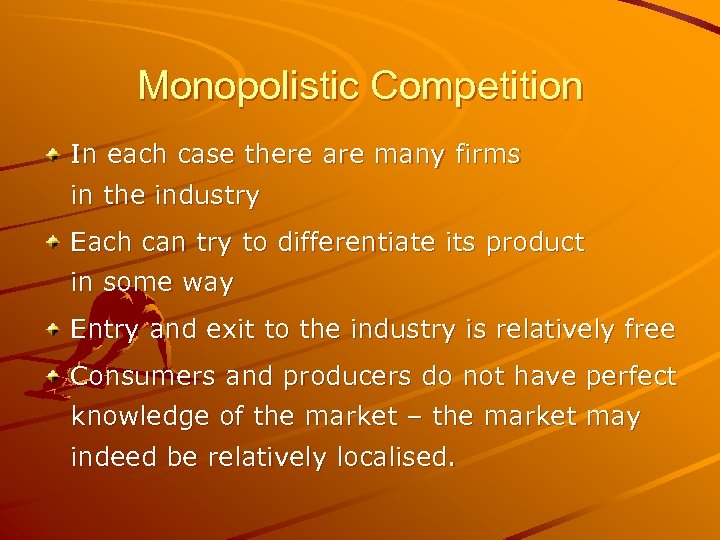 Monopolistic Competition

In each case there are many firms in the industry

Each can try to differentiate its product in some way

Entry and exit to the industry is relatively free

Consumers and producers do not have perfect knowledge of the market – the market may indeed be relatively localised.